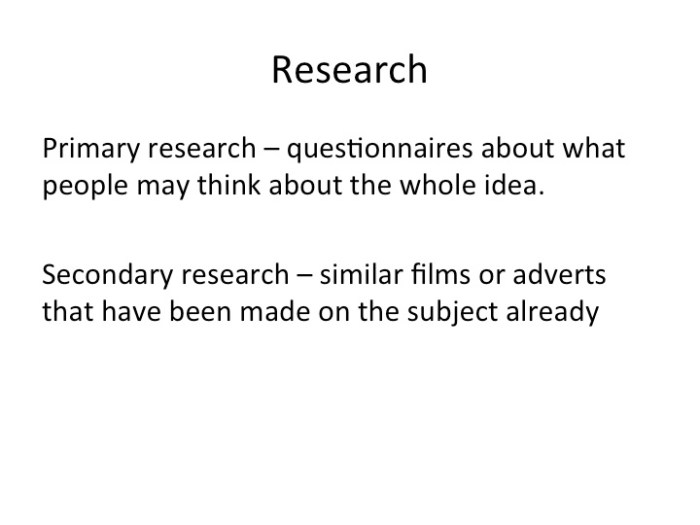 Research

Primary research – questionnaires about what people may think about the whole idea.

Secondary research – similar films or adverts that have been made on the subject already